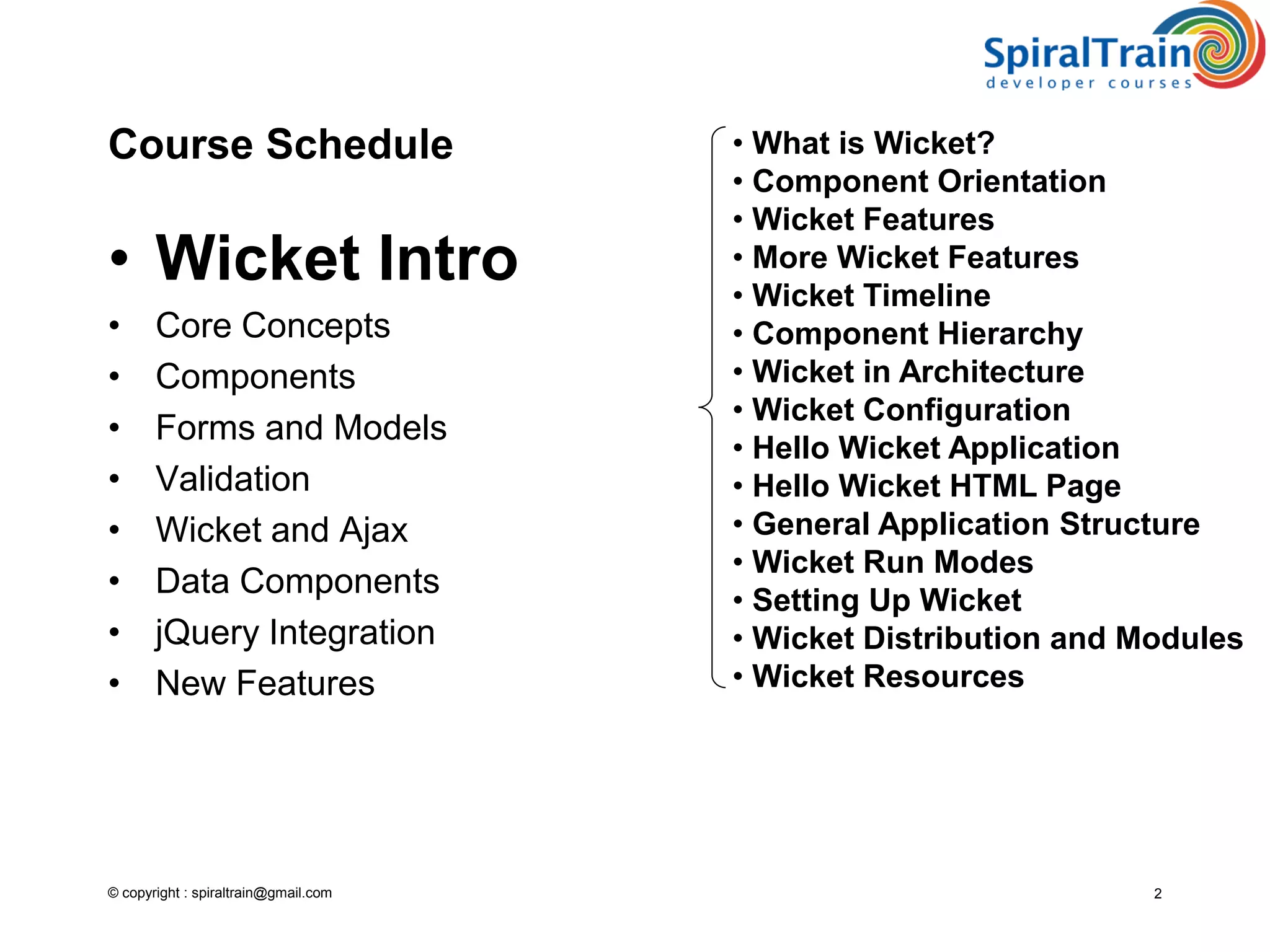 SpiralTrain
developer courses

Course Schedule

• Wicket Intro
• Core Concepts
• Components
• Forms and Models
• Validation
• Wicket and Ajax
• Data Components
• jQuery Integration
• New Features

• What is Wicket?
• Component Orientation
• Wicket Features
• More Wicket Features
• Wicket Timeline
• Component Hierarchy
• Wicket in Architecture
• Wicket Configuration
• Hello Wicket Application
• Hello Wicket HTML Page
• General Application Structure
• Wicket Run Modes
• Setting Up Wicket
• Wicket Distribution and Modules
• Wicket Resources

© copyright : spiraltrain@gmail.com

2